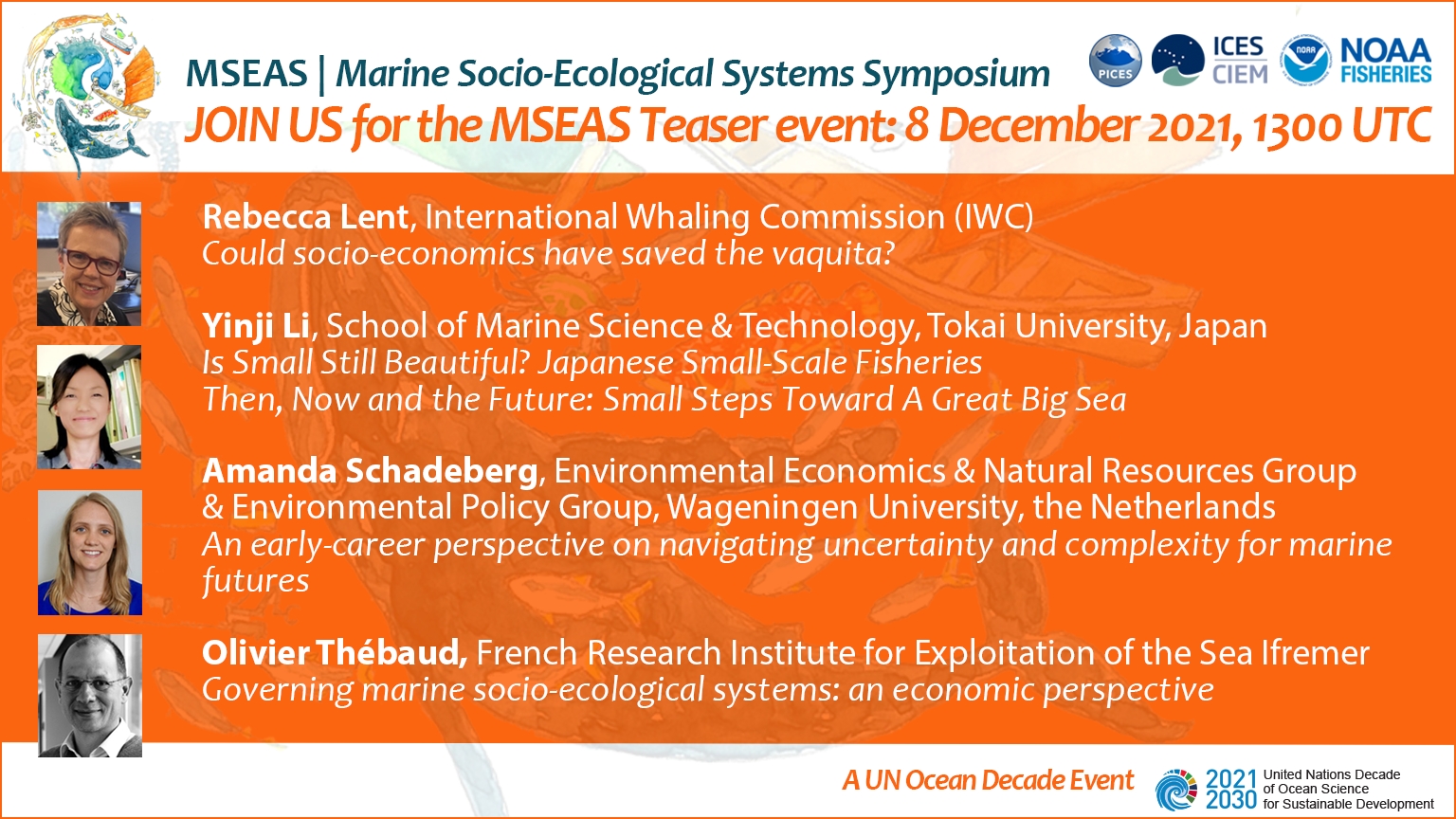 MSEAS | Marine Socio-Ecological Systems Symposium

PICES ICES CIEM NOAA NOAA FISHERIES

JOIN US for the MSEAS Teaser event: 8 December 2021, 1300 UTC

Rebecca Lent, International Whaling Commission (IWC)
Could socio-economics have saved the vaquita?

Yinji Li, School of Marine Science & Technology, Tokai University, Japan
Is Small Still Beautiful? Japanese Small-Scale Fisheries
Then, Now and the Future: Small Steps Toward A Great Big Sea

Amanda Schadeberg, Environmental Economics & Natural Resources Group & Environmental Policy Group, Wageningen University, the Netherlands
An early-career perspective on navigating uncertainty and complexity for marine futures

Olivier Thébaud, French Research Institute for Exploitation of the Sea Ifremer
Governing marine socio-ecological systems: an economic perspective

A UN Ocean Decade Event

2021 2030 United Nations Decade of Ocean Science for Sustainable Development